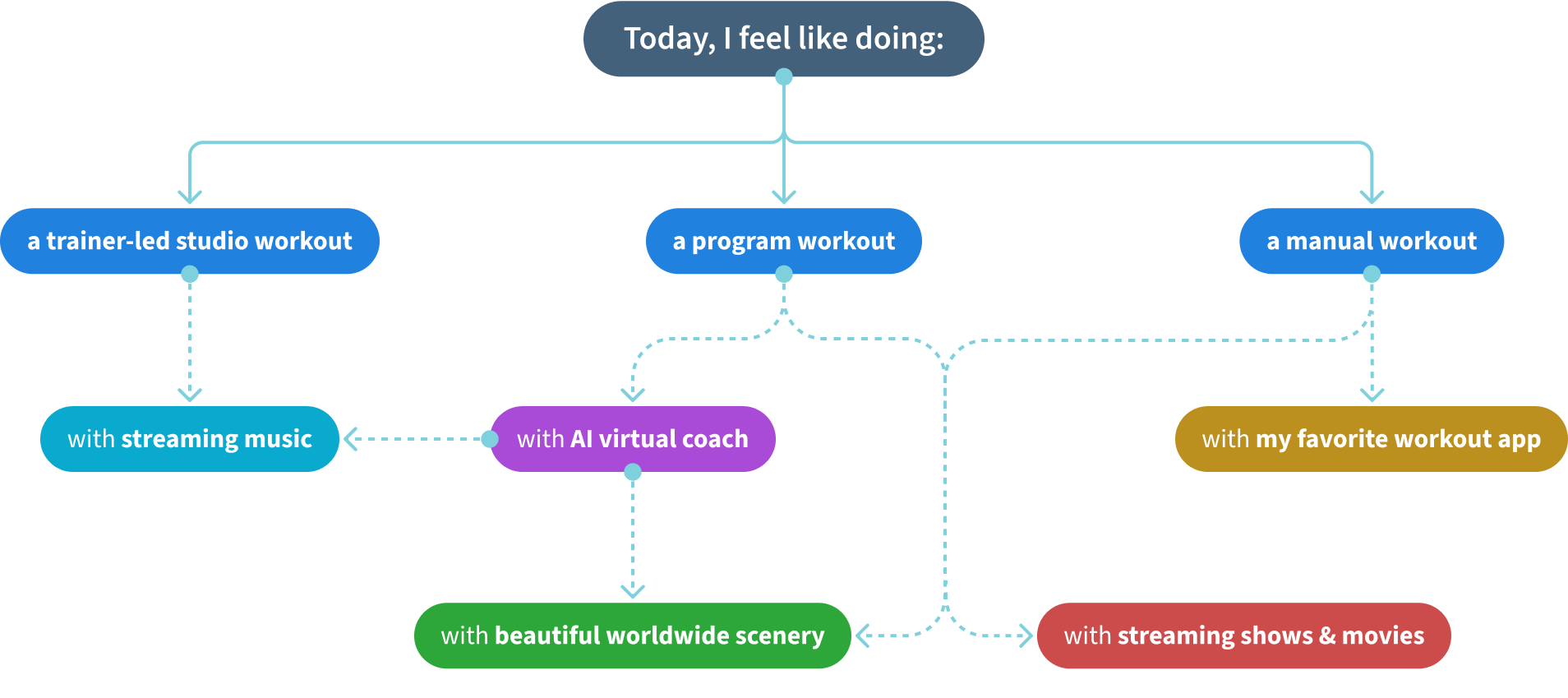 Today, I feel like doing:

a trainer-led studio workout

a program workout

a manual workout

with streaming music

with AI virtual coach

with my favorite workout app

with beautiful worldwide scenery

with streaming shows & movies